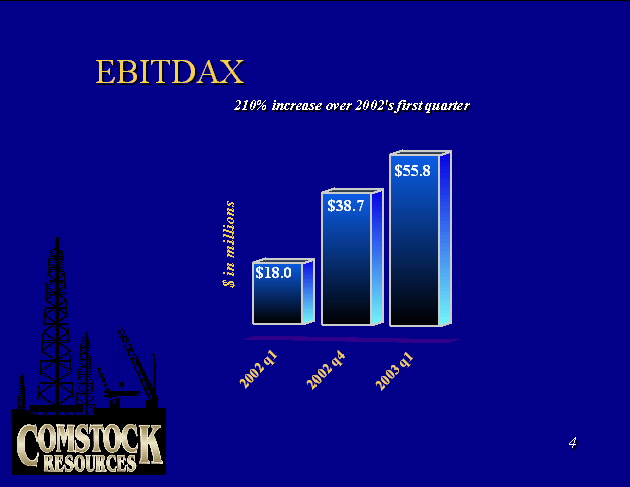 EBITDAX

210% increase over 2002's first quarter

$ in millions

$18.0

$38.7

$55.8

2002 q1

2002 q4

2003 q1

COMSTOCK RESOURCES

4